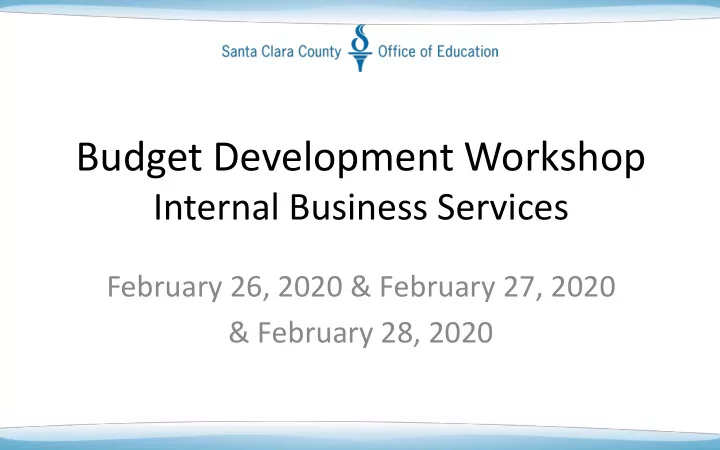 Santa Clara County Office of Education

Budget Development Workshop
Internal Business Services

February 26, 2020 & February 27, 2020
& February 28, 2020